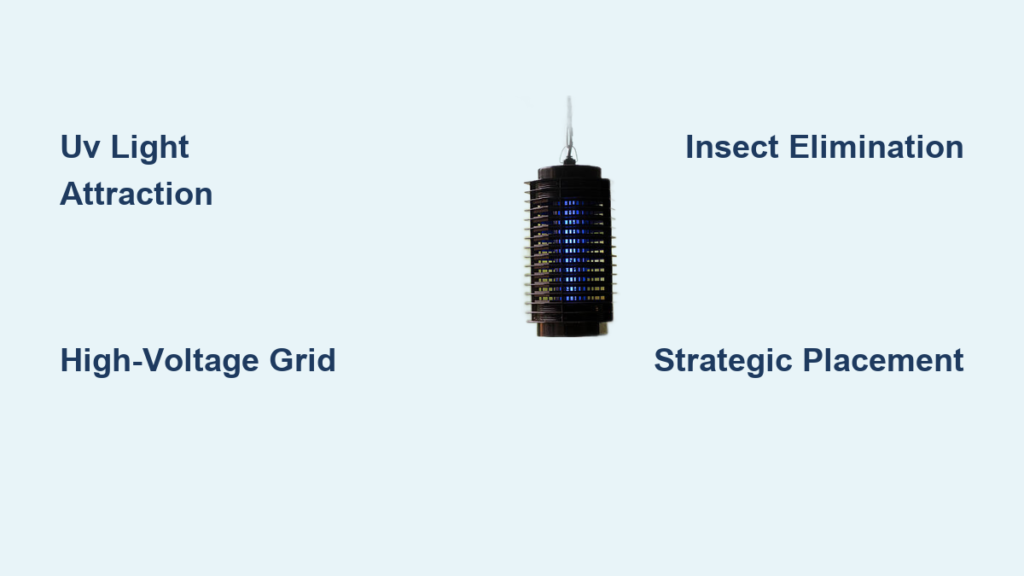 Uv Light Attraction

Insect Elimination

High-Voltage Grid

Strategic Placement